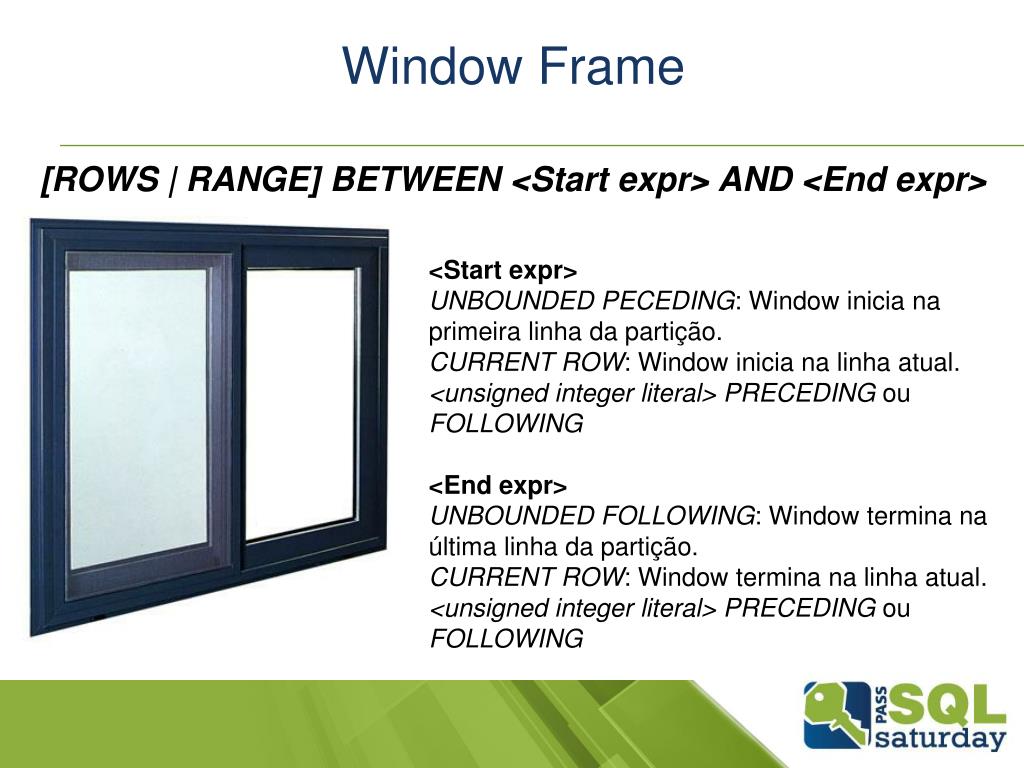 Window Frame

[ROWS | RANGE] BETWEEN <Start expr> AND <End expr>

<Start expr>
UNBOUNDED PECEDING: Window inicia na primeira linha da partição.
CURRENT ROW: Window inicia na linha atual.
<unsigned integer literal> PRECEDING ou FOLLOWING

<End expr>
UNBOUNDED FOLLOWING: Window termina na última linha da partição.
CURRENT ROW: Window termina na linha atual.
<unsigned integer literal> PRECEDING ou FOLLOWING

PASS SQL saturday